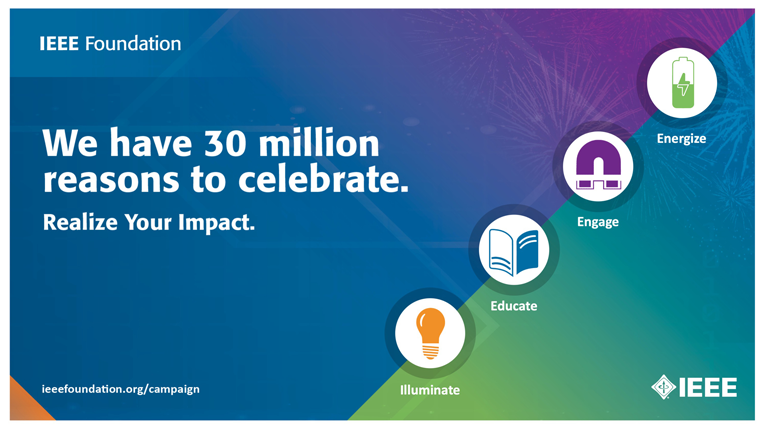 IEEE Foundation

We have 30 million reasons to celebrate.

Realize Your Impact.

Energize

Engage

Educate

Illuminate

ieeefoundation.org/campaign

IEEE